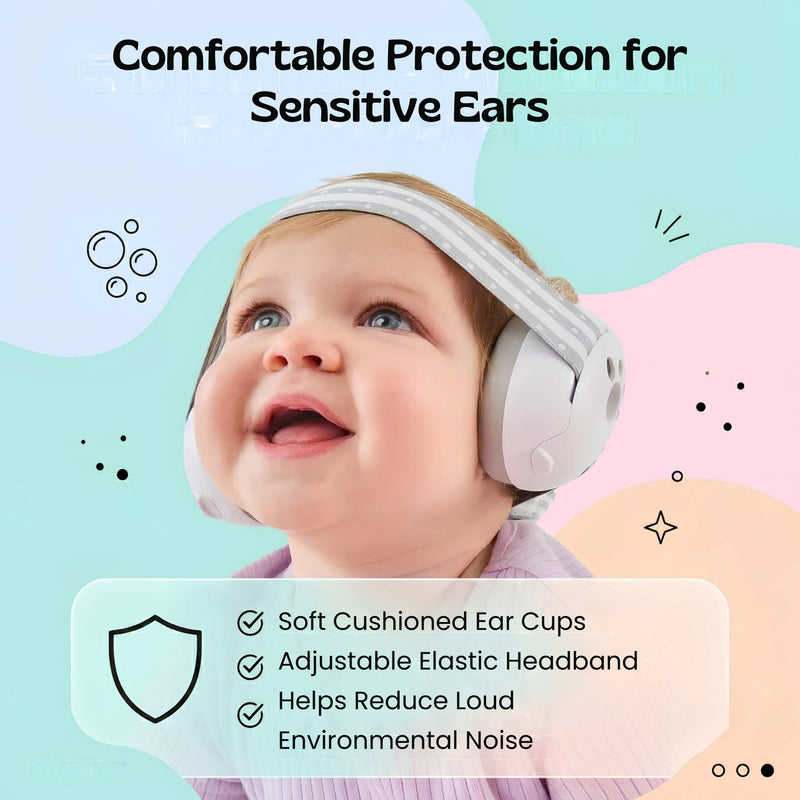 Comfortable Protection for Sensitive Ears

Soft Cushioned Ear Cups
Adjustable Elastic Headband
Helps Reduce Loud Environmental Noise